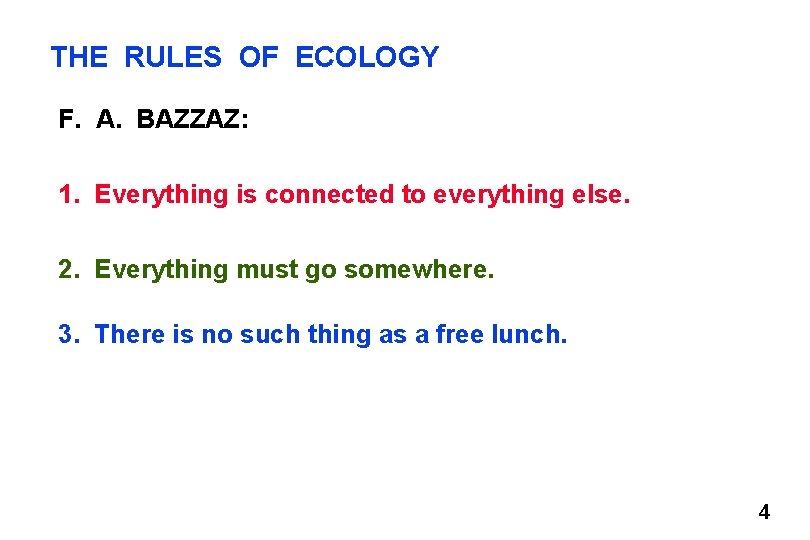 THE RULES OF ECOLOGY

F. A. BAZZAZ:

1. Everything is connected to everything else.

2. Everything must go somewhere.

3. There is no such thing as a free lunch.

4